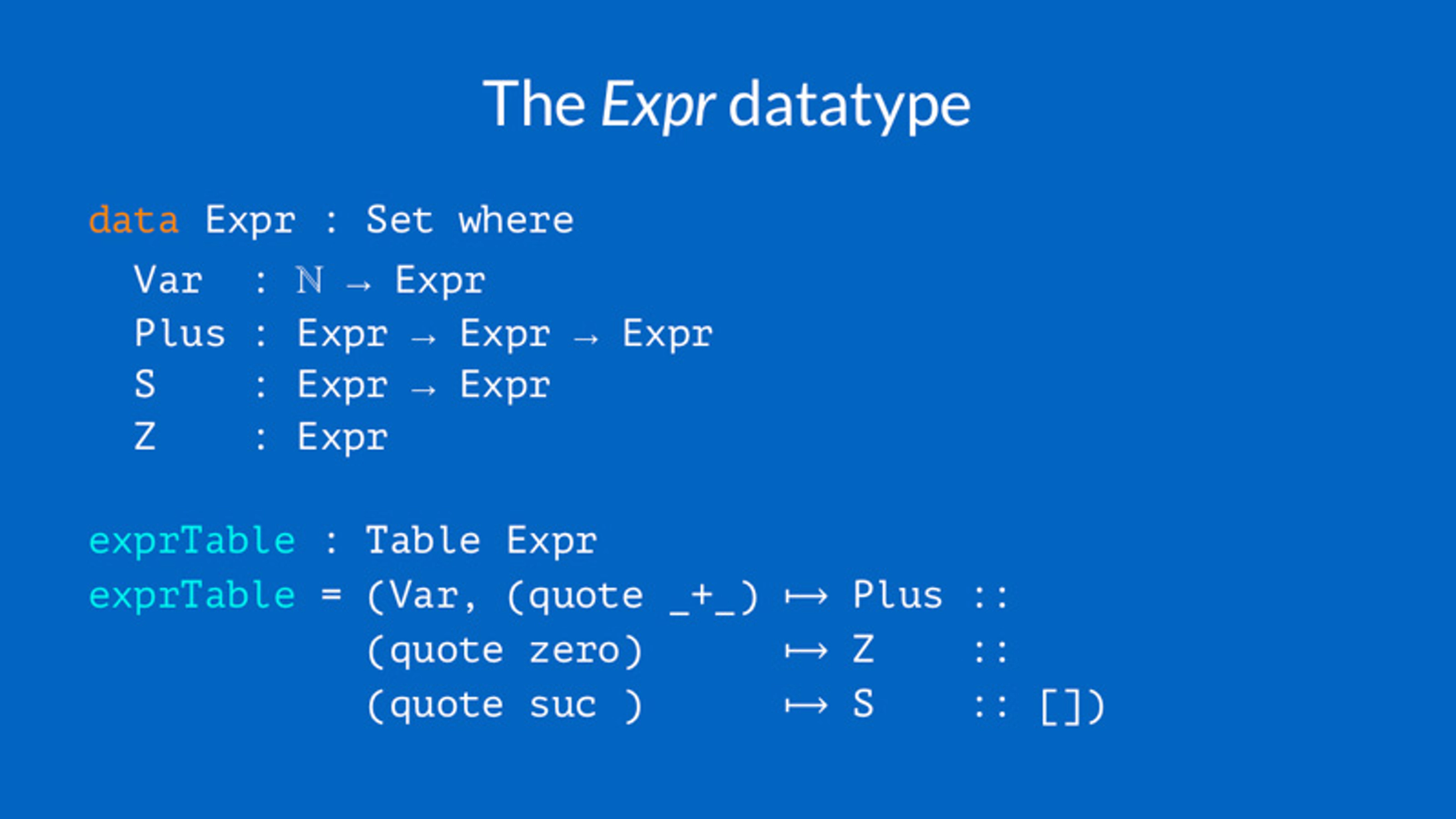 The Expr datatype

data Expr : Set where
Var : ℕ → Expr
Plus : Expr → Expr → Expr
S : Expr → Expr
Z : Expr

exprTable : Table Expr
exprTable = (Var, (quote _+_) ↦ Plus ::
(quote zero) ↦ Z ::
(quote suc ) ↦ S :: [])